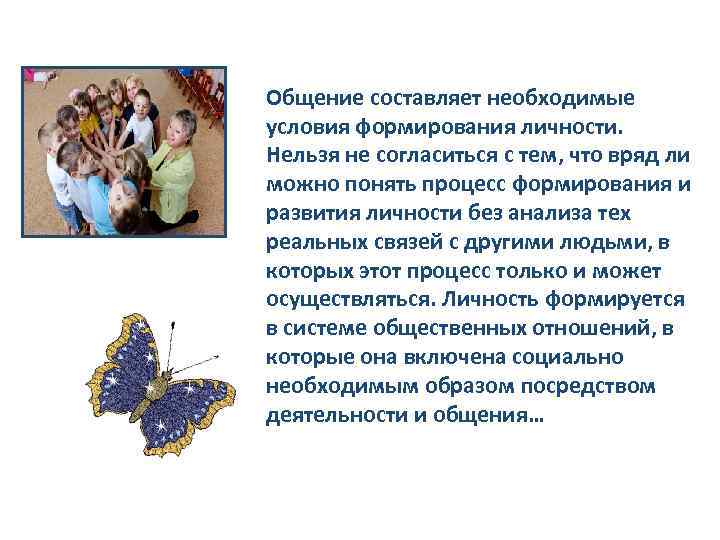 Общение составляет необходимые условия формирования личности. Нельзя не согласиться с тем, что вряд ли можно понять процесс формирования и развития личности без анализа тех реальных связей с другими людьми, в которых этот процесс только и может осуществляться. Личность формируется в системе общественных отношений, в которые она включена социально необходимым образом посредством деятельности и общения…